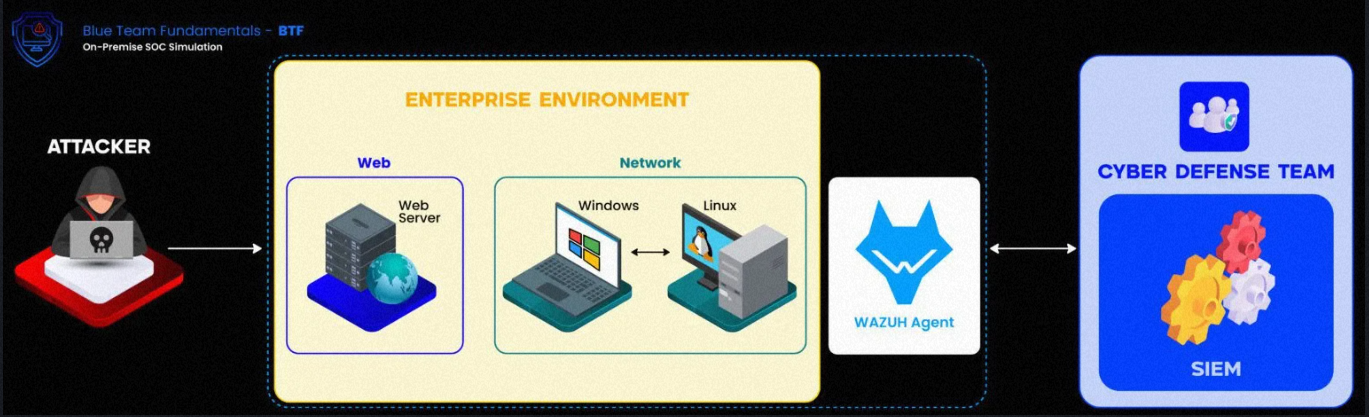 Blue Team Fundamentals - BTF
On-Premise SOC Simulation

ATTACKER

ENTERPRISE ENVIRONMENT

Web

Web Server

Network

Windows

Linux

WAZUH Agent

CYBER DEFENSE TEAM

SIEM